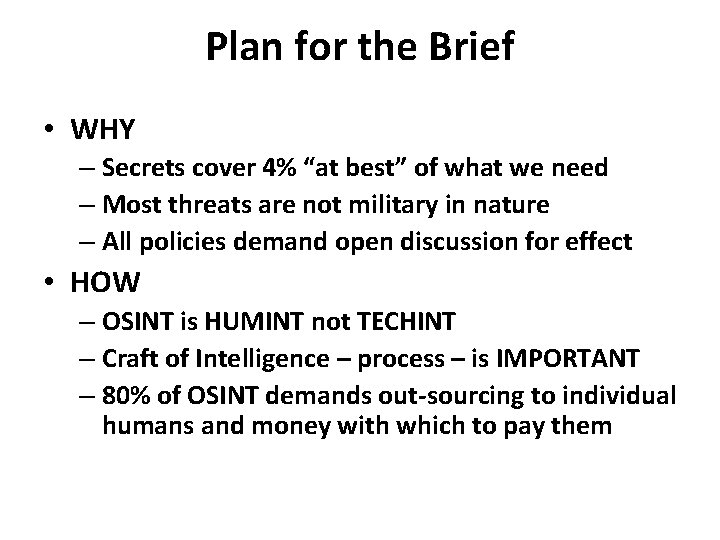 Plan for the Brief

• WHY
– Secrets cover 4% “at best” of what we need
– Most threats are not military in nature
– All policies demand open discussion for effect

• HOW
– OSINT is HUMINT not TECHINT
– Craft of Intelligence – process – is IMPORTANT
– 80% of OSINT demands out-sourcing to individual humans and money with which to pay them